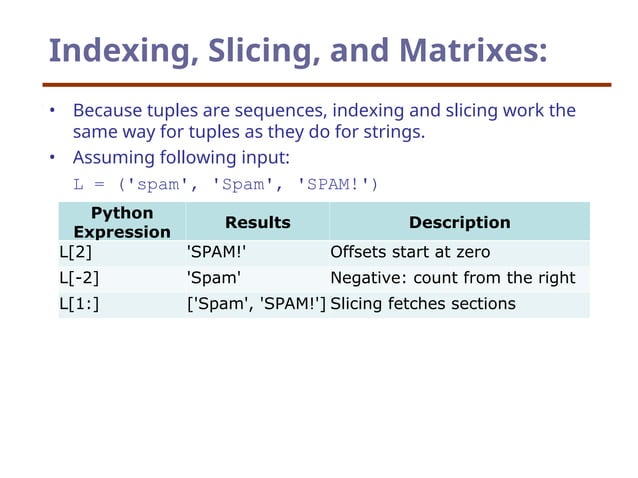 Indexing, Slicing, and Matrixes:

• Because tuples are sequences, indexing and slicing work the same way for tuples as they do for strings.
• Assuming following input:

L = ('spam', 'Spam', 'SPAM!')

| Python Expression | Results | Description |
|---|---|---|
| L[2] | 'SPAM!' | Offsets start at zero |
| L[-2] | 'Spam' | Negative: count from the right |
| L[1:] | ['Spam', 'SPAM!'] | Slicing fetches sections |